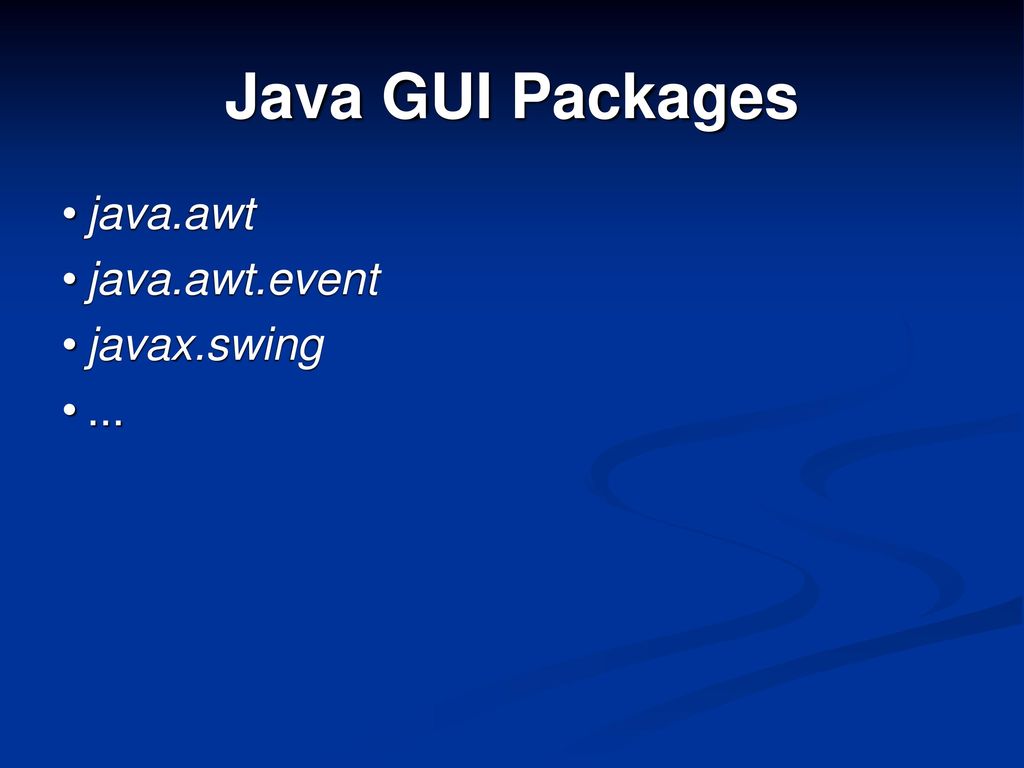 Java GUI Packages

• java.awt
• java.awt.event
• javax.swing
• ...